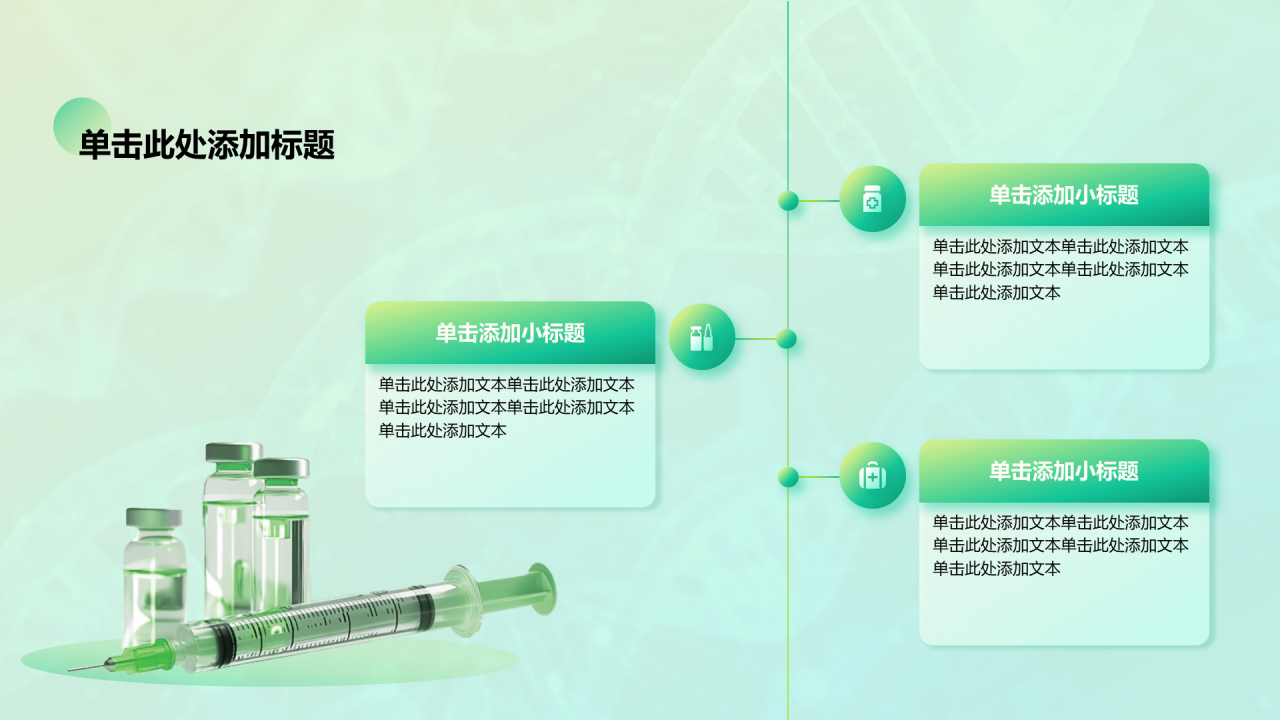 单击此处添加标题

单击添加小标题

单击此处添加文本单击此处添加文本单击此处添加文本单击此处添加文本单击此处添加文本

单击添加小标题

单击此处添加文本单击此处添加文本单击此处添加文本单击此处添加文本单击此处添加文本

单击添加小标题

单击此处添加文本单击此处添加文本单击此处添加文本单击此处添加文本单击此处添加文本